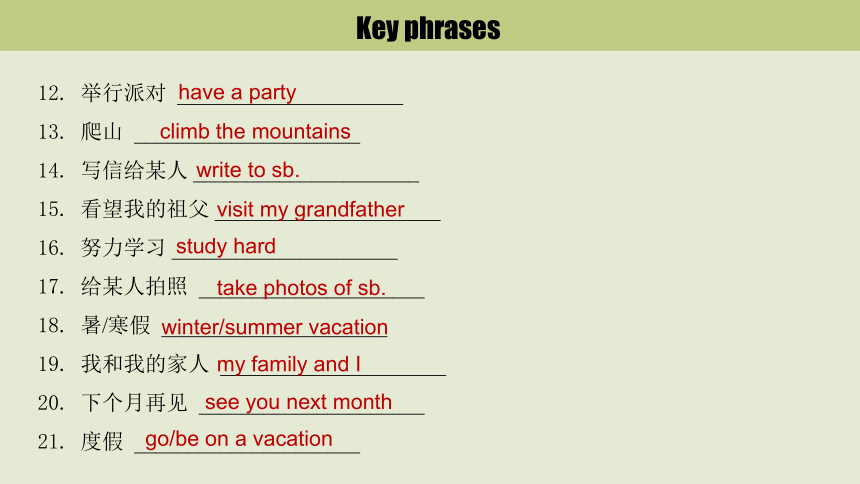 Key phrases

12. 举行派对 have a party

13. 爬山 climb the mountains

14. 写信给某人 write to sb.

15. 看望我的祖父 visit my grandfather

16. 努力学习 study hard

17. 给某人拍照 take photos of sb.

18. 暑/寒假 winter/summer vacation

19. 我和我的家人 my family and I

20. 下个月再见 see you next month

21. 度假 go/be on a vacation